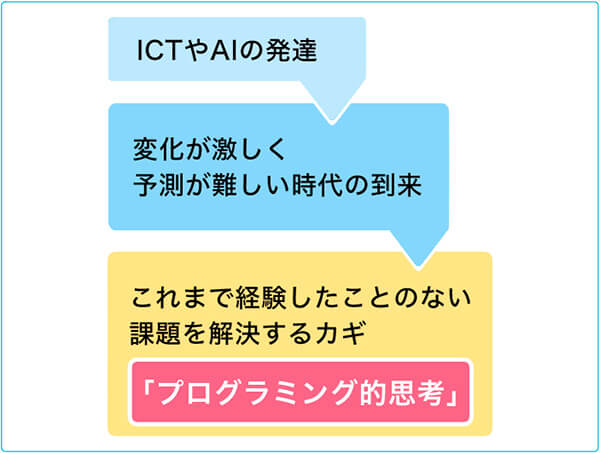 ICTやAIの発達

変化が激しく
予測が難しい時代の到来

これまで経験したことのない
課題を解決するカギ

「プログラミング的思考」